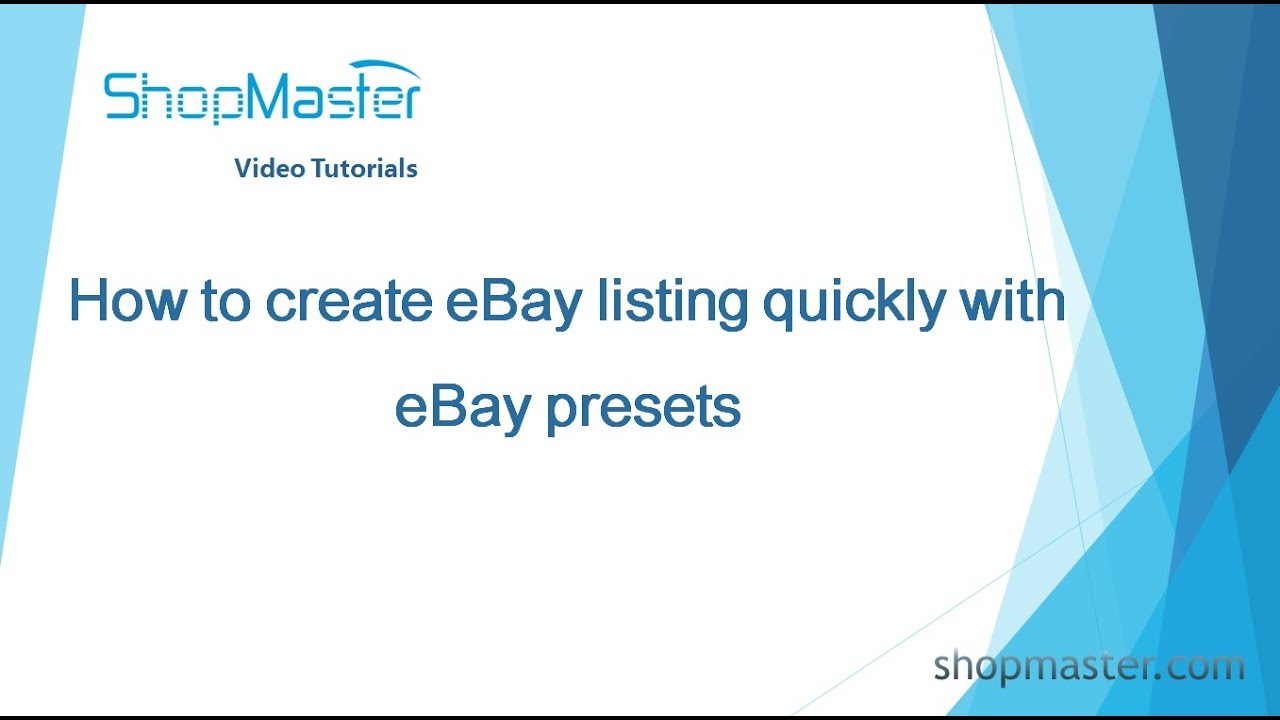 ShopMaster

Video Tutorials

How to create eBay listing quickly with eBay presets

shopmaster.com